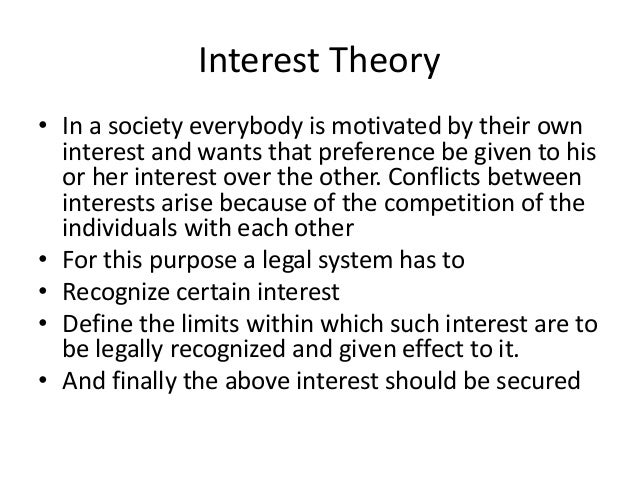 Interest Theory

• In a society everybody is motivated by their own interest and wants that preference be given to his or her interest over the other. Conflicts between interests arise because of the competition of the individuals with each other
• For this purpose a legal system has to
• Recognize certain interest
• Define the limits within which such interest are to be legally recognized and given effect to it.
• And finally the above interest should be secured